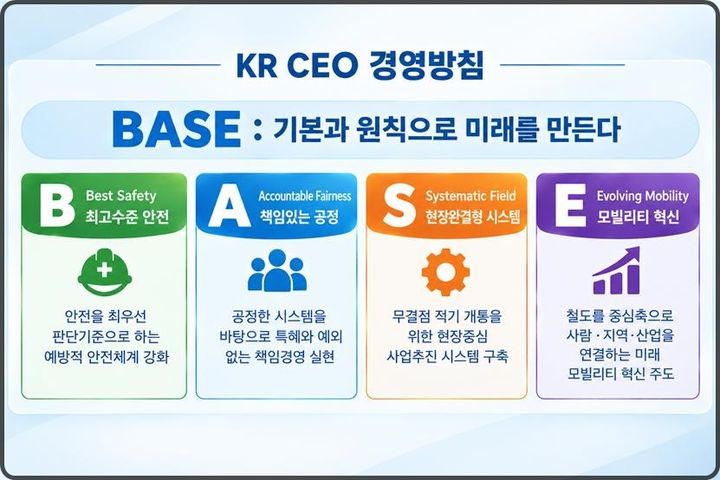 KR CEO 경영방침

BASE : 기본과 원칙으로 미래를 만든다

B Best Safety
최고수준 안전

안전을 최우선 판단기준으로 하는 예방적 안전체계 강화

A Accountable Fairness
책임있는 공정

공정한 시스템을 바탕으로 특혜와 예외 없는 책임경영 실현

S Systematic Field
현장완결형 시스템

무결점 적기 개통을 위한 현장중심 사업추진 시스템 구축

E Evolving Mobility
모빌리티 혁신

철도를 중심축으로 사람 · 지역·산업을 연결하는 미래 모빌리티 혁신 주도